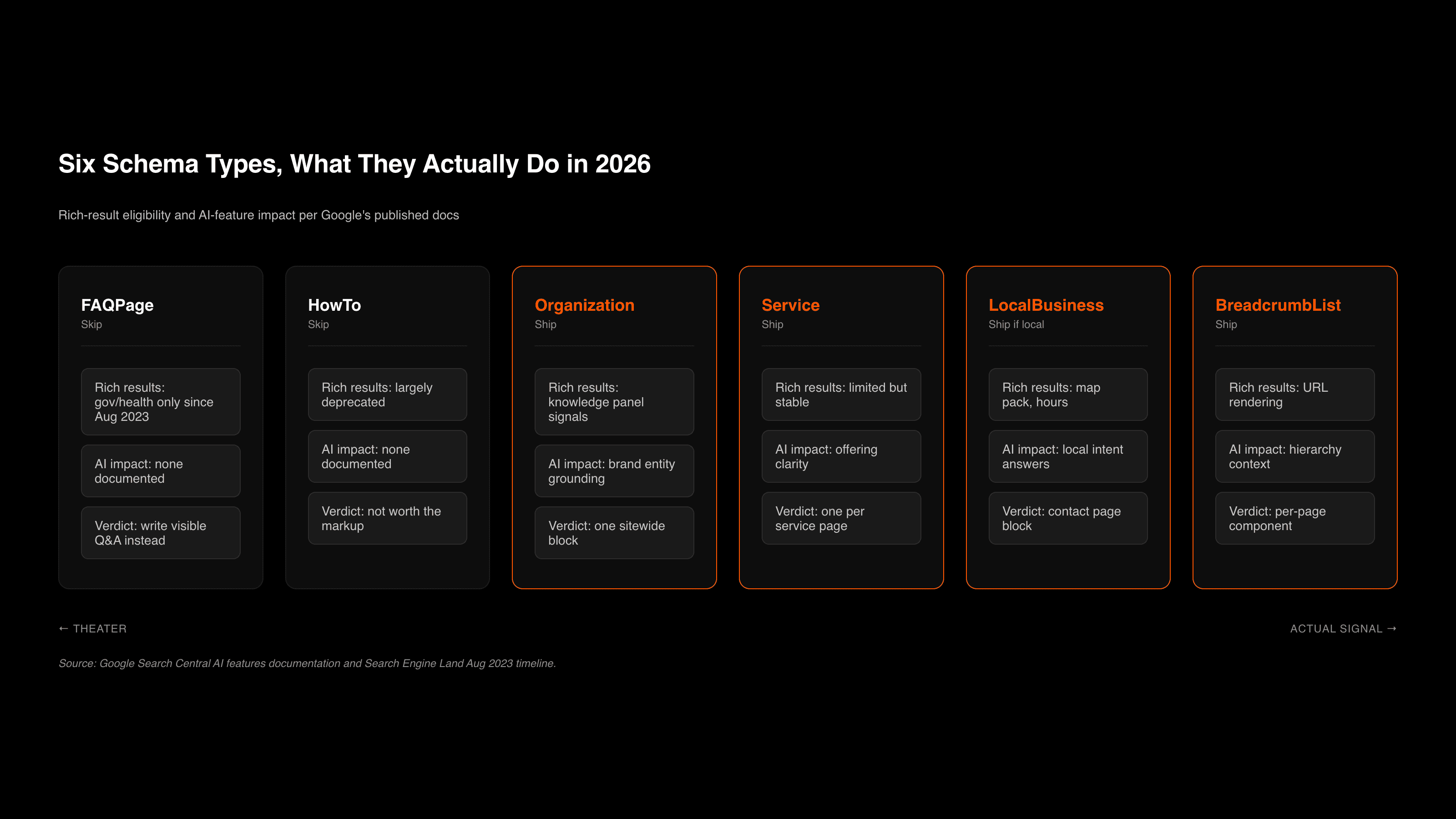 Six Schema Types, What They Actually Do in 2026

Rich-result eligibility and AI-feature impact per Google's published docs

FAQPage
Skip

Rich results: gov/health only since Aug 2023

AI impact: none documented

Verdict: write visible Q&A instead

HowTo
Skip

Rich results: largely deprecated

AI impact: none documented

Verdict: not worth the markup

Organization
Ship

Rich results: knowledge panel signals

AI impact: brand entity grounding

Verdict: one sitewide block

Service
Ship

Rich results: limited but stable

AI impact: offering clarity

Verdict: one per service page

LocalBusiness
Ship if local

Rich results: map pack, hours

AI impact: local intent answers

Verdict: contact page block

BreadcrumbList
Ship

Rich results: URL rendering

AI impact: hierarchy context

Verdict: per-page component

← THEATER

ACTUAL SIGNAL →

Source: Google Search Central AI features documentation and Search Engine Land Aug 2023 timeline.